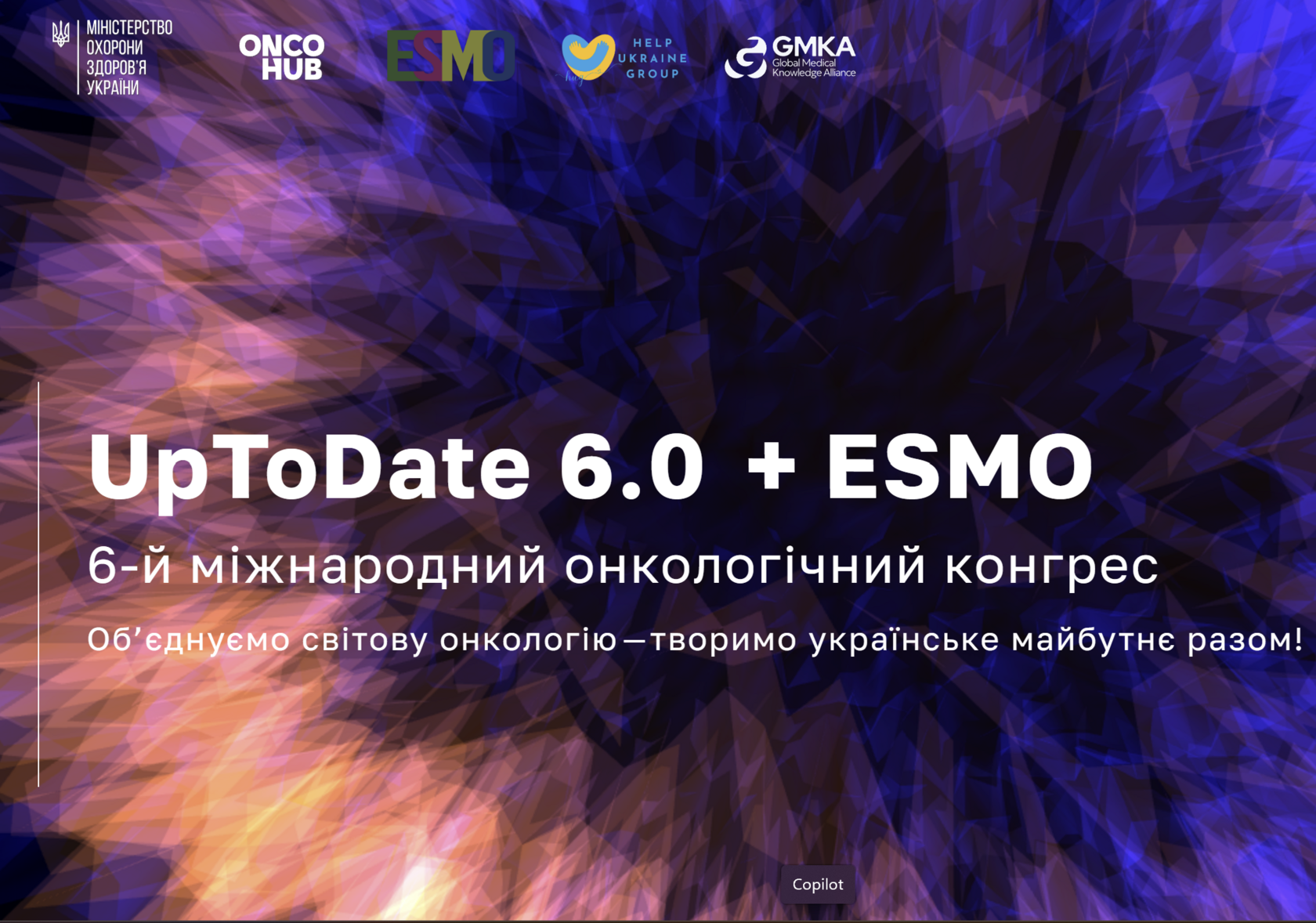 МІНІСТЕРСТВО ОХОРОНИ ЗДОРОВ'Я УКРАЇНИ

ONCO HUB

ESMO

HELP UKRAINE GROUP

GMKA Global Medical Knowledge Alliance

UpToDate 6.0 + ESMO

6-й міжнародний онкологічний конгрес

Об'єднуємо світову онкологію—творимо українське майбутнє разом!

Copilot